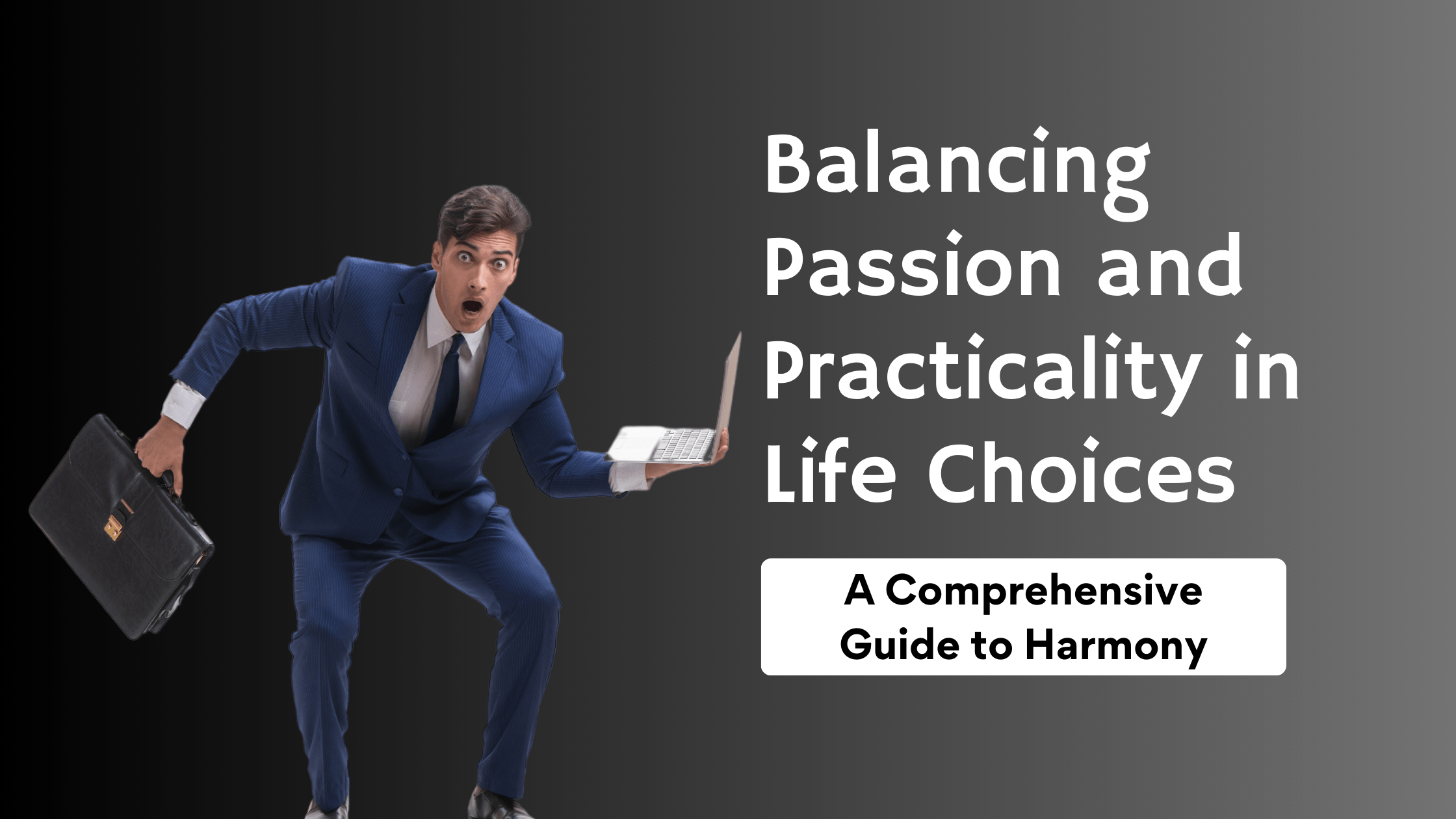 Balancing Passion and Practicality in Life Choices

A Comprehensive Guide to Harmony